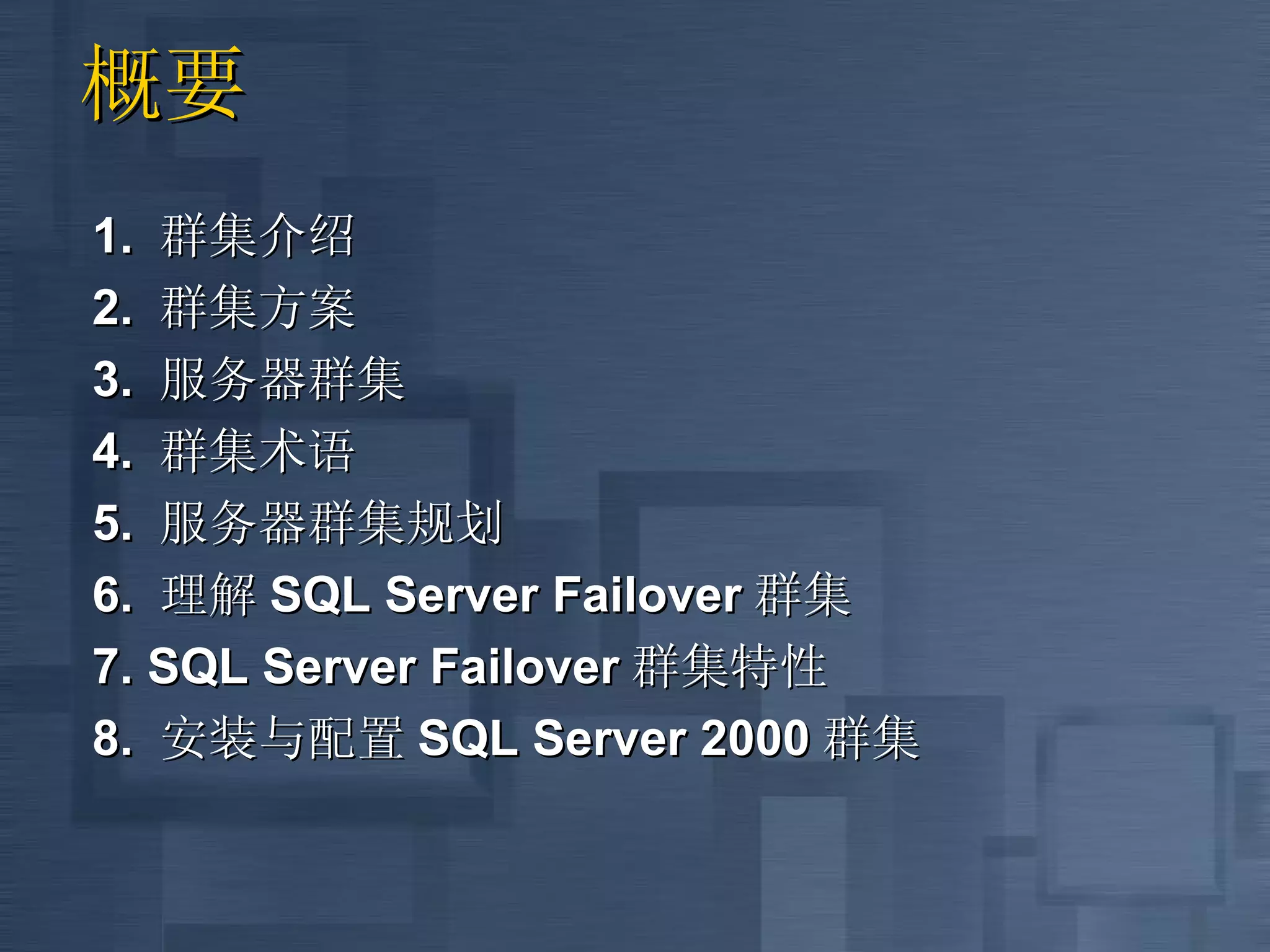 概要

1. 群集介绍
2. 群集方案
3. 服务器群集
4. 群集术语
5. 服务器群集规划
6. 理解 SQL Server Failover 群集
7. SQL Server Failover 群集特性
8. 安装与配置 SQL Server 2000 群集